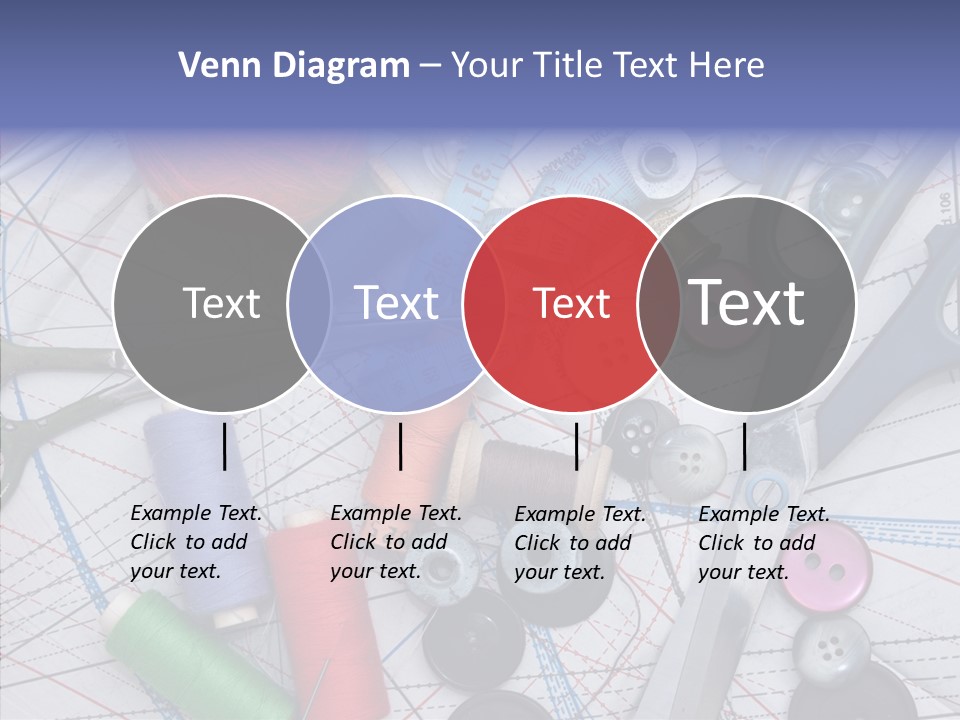 Venn Diagram – Your Title Text Here

Text

Text

Text

Text

Example Text. Click to add your text.

Example Text. Click to add your text.

Example Text. Click to add your text.

Example Text. Click to add your text.